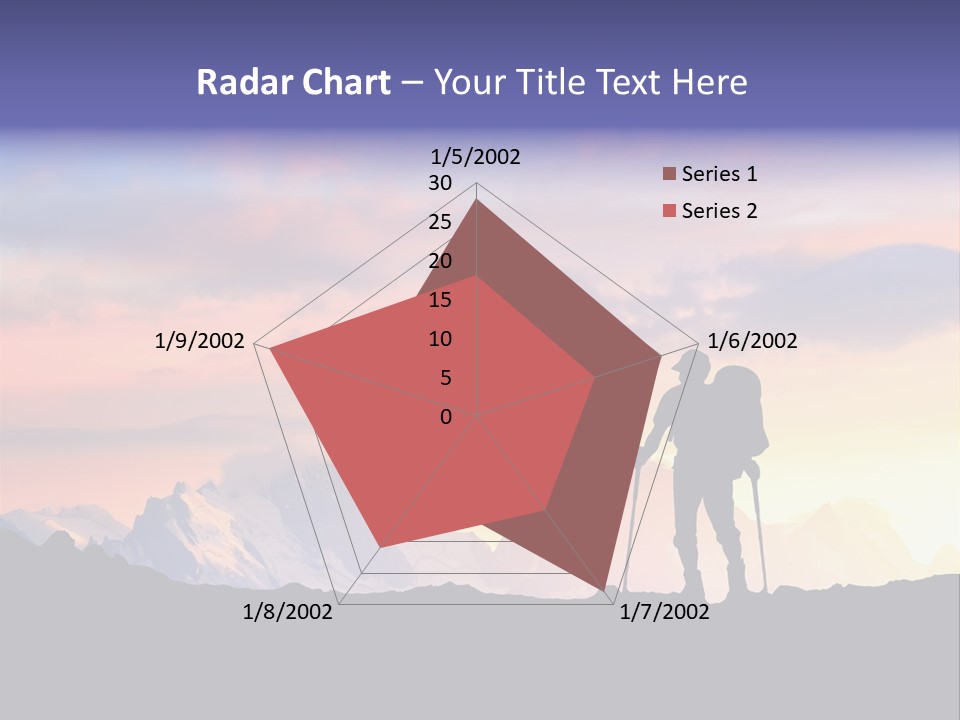 Radar Chart – Your Title Text Here

1/5/2002
30
25
20
15
10
5
0
1/6/2002
1/7/2002
1/8/2002
1/9/2002

Series 1
Series 2